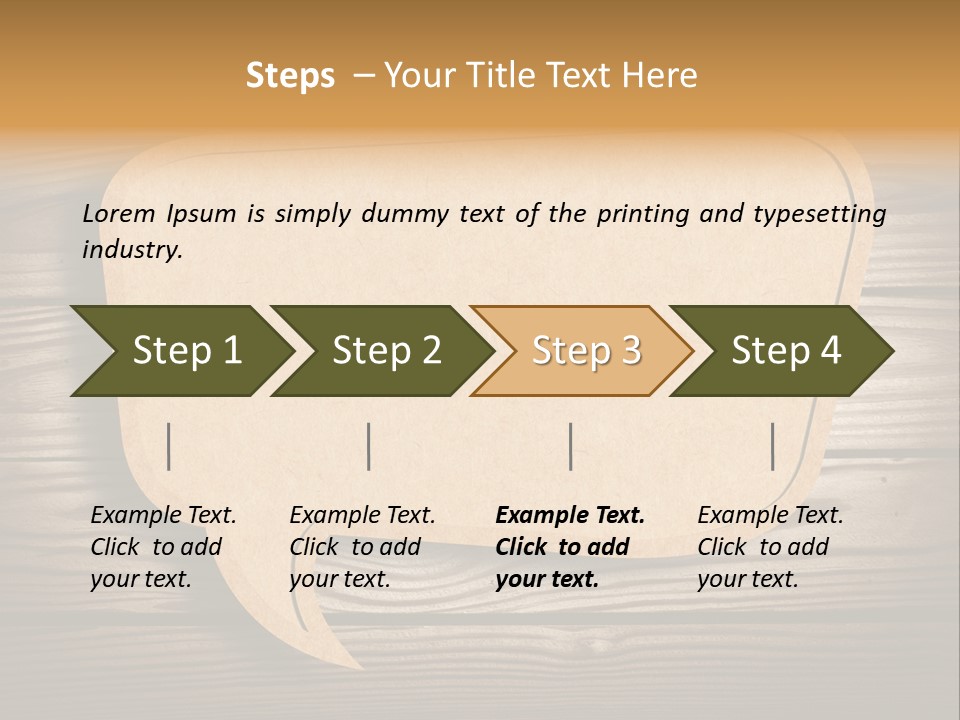 Steps – Your Title Text Here

Lorem Ipsum is simply dummy text of the printing and typesetting industry.

Step 1

Step 2

Step 3

Step 4

Example Text. Click to add your text.

Example Text. Click to add your text.

Example Text. Click to add your text.

Example Text. Click to add your text.